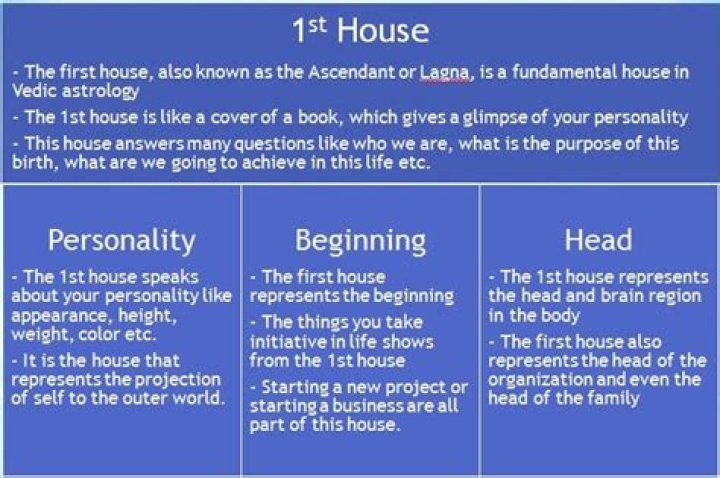 1st House

- The first house, also known as the Ascendant or Lagna, is a fundamental house in Vedic astrology

- The 1st house is like a cover of a book, which gives a glimpse of your personality

- This house answers many questions like who we are, what is the purpose of this birth, what are we going to achieve in this life etc.

Personality

- The 1st house speaks about your personality like appearance, height, weight, color etc.

- It is the house that represents the projection of self to the outer world.

Beginning

- The first house represents the beginning

- The things you take initiative in life shows from the 1st house

- Starting a new project or starting a business are all part of this house.

Head

- The 1st house represents the head and brain region in the body

- The first house also represents the head of the organization and even the head of the family